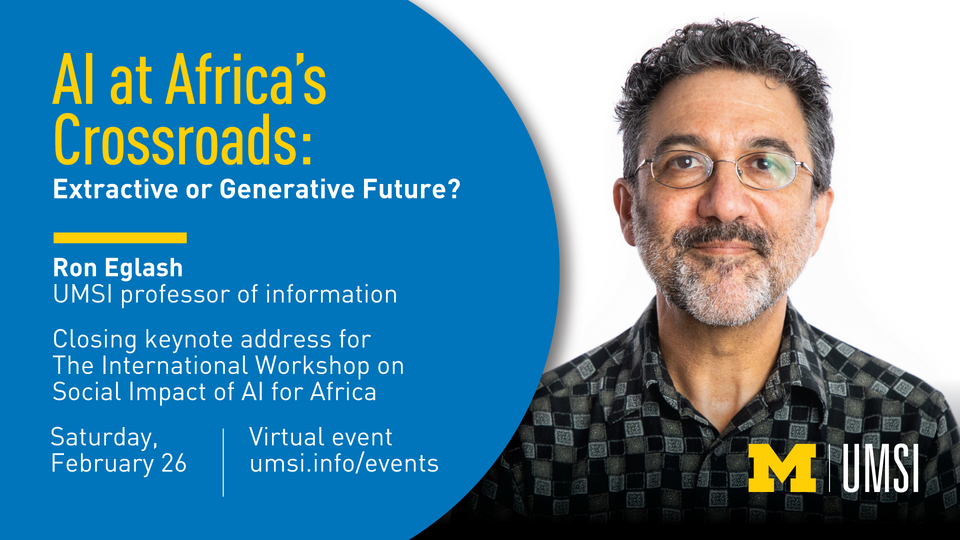 AI at Africa's Crossroads:
Extractive or Generative Future?

Ron Eglash
UMSI professor of information

Closing keynote address for The International Workshop on Social Impact of AI for Africa

Saturday, February 26

Virtual event
umsi.info/events

M | UMSI